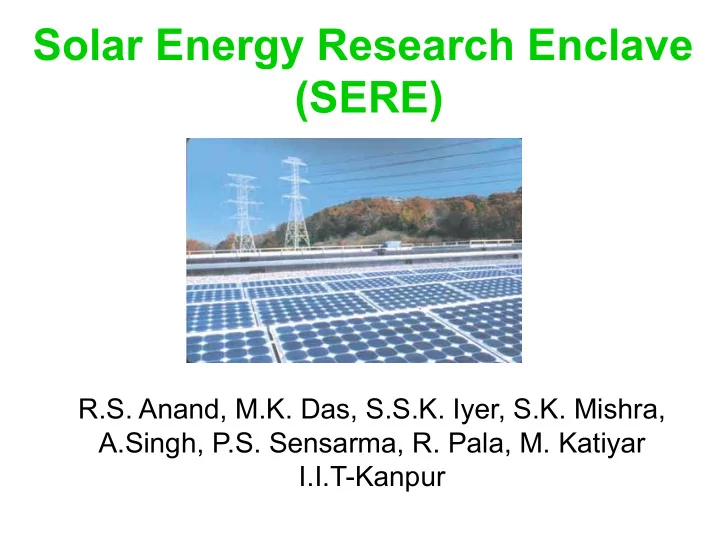 Solar Energy Research Enclave (SERE)

R.S. Anand, M.K. Das, S.S.K. Iyer, S.K. Mishra, A.Singh, P.S. Sensarma, R. Pala, M. Katiyar
I.I.T-Kanpur